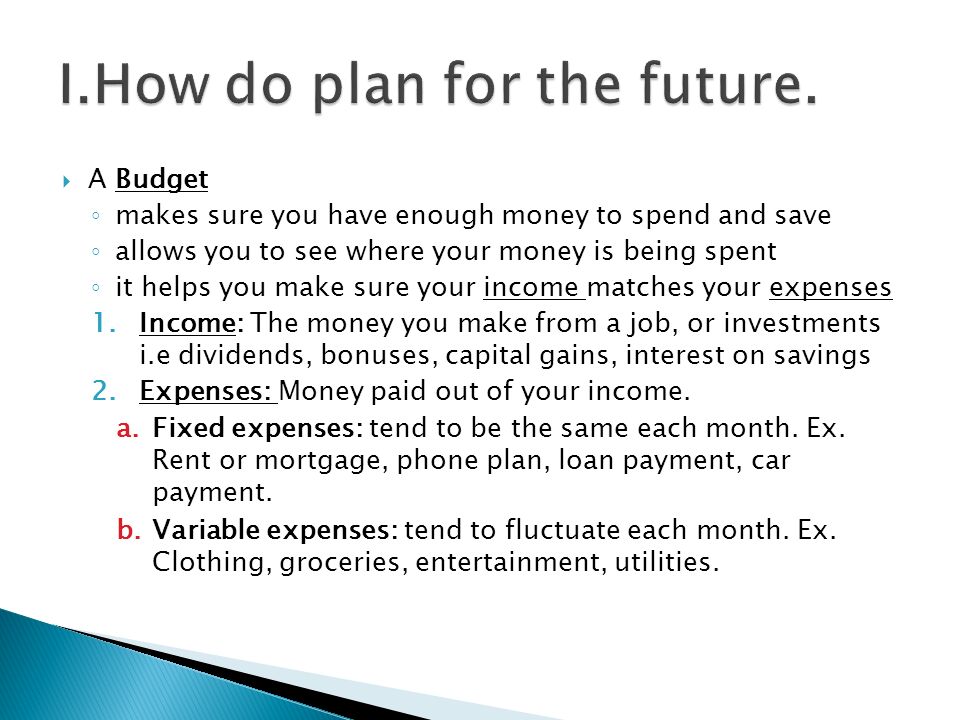 I.How do plan for the future.

A Budget
makes sure you have enough money to spend and save
allows you to see where your money is being spent
it helps you make sure your income matches your expenses
1. Income: The money you make from a job, or investments i.e dividends, bonuses, capital gains, interest on savings
2. Expenses: Money paid out of your income.
a. Fixed expenses: tend to be the same each month. Ex. Rent or mortgage, phone plan, loan payment, car payment.
b. Variable expenses: tend to fluctuate each month. Ex. Clothing, groceries, entertainment, utilities.